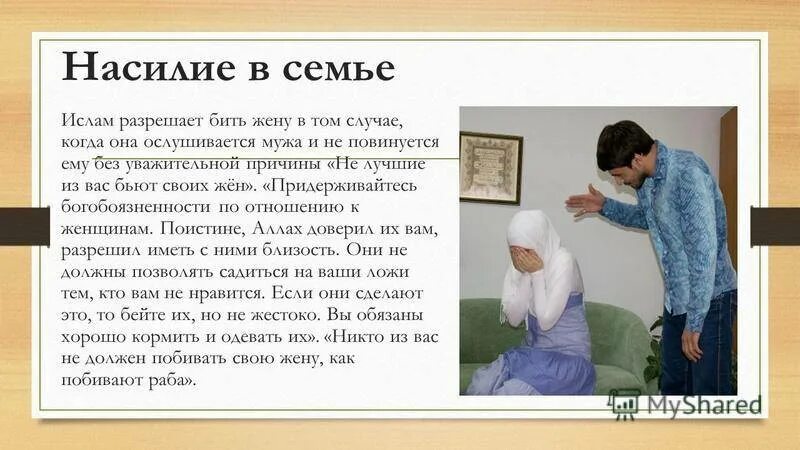 Насилие в семье

Ислам разрешает бить жену в том случае, когда она ослушивается мужа и не повинуется ему без уважительной причины «Не лучшие из вас бьют своих жён». «Придерживайтесь богобоязненности по отношению к женщинам. Поистине, Аллах доверил их вам, разрешил иметь с ними близость. Они не должны позволять садиться на ваши ложи тем, кто вам не нравится. Если они сделают это, то бейте их, но не жестоко. Вы обязаны хорошо кормить и одевать их». «Никто из вас не должен побивать свою жену, как побивают раба».

MyShared